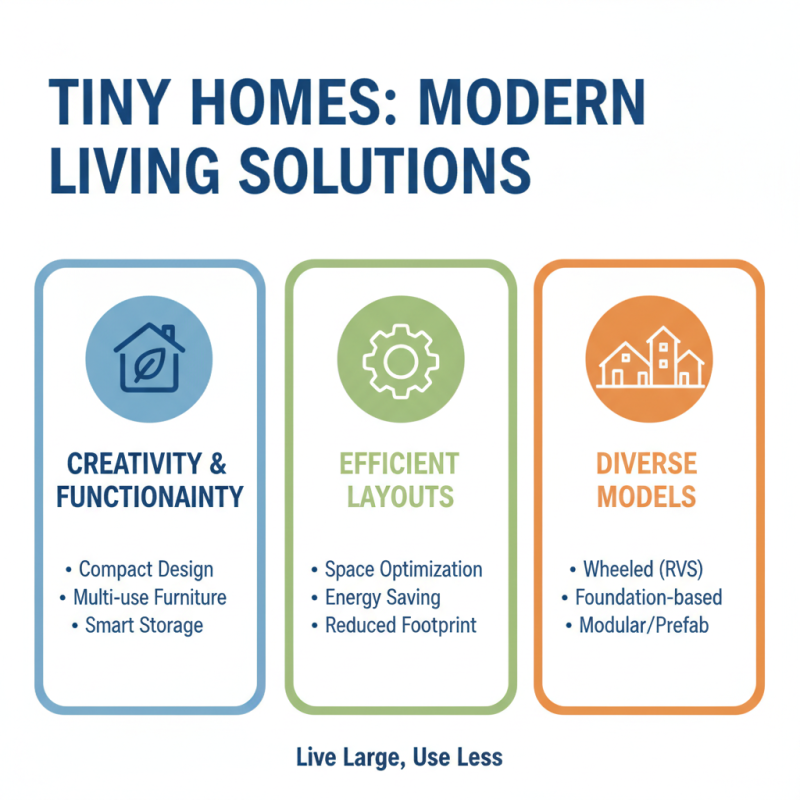 TINY HOMES: MODERN LIVING SOLUTIONS

CREATIVITY & FUNCTIONAINTY

• Compact Design
• Multi-use Furniture
• Smart Storage

EFFICIENT LAYOUTS

• Space Optimization
• Energy Saving
• Reduced Footprint

DIVERSE MODELS

• Wheeled (RVS)
• Foundation-based
• Modular/Prefab

Live Large, Use Less